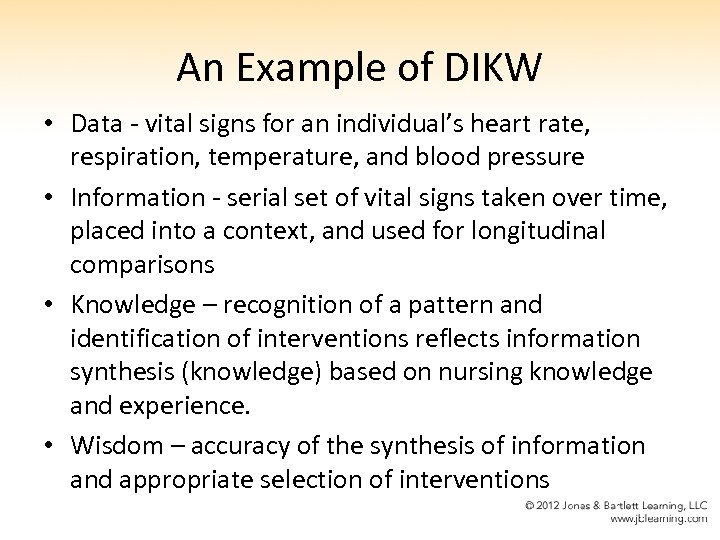 An Example of DIKW

• Data - vital signs for an individual's heart rate, respiration, temperature, and blood pressure

• Information - serial set of vital signs taken over time, placed into a context, and used for longitudinal comparisons

• Knowledge – recognition of a pattern and identification of interventions reflects information synthesis (knowledge) based on nursing knowledge and experience.

• Wisdom – accuracy of the synthesis of information and appropriate selection of interventions

© 2012 Jones & Bartlett Learning, LLC
www.jblearning.com